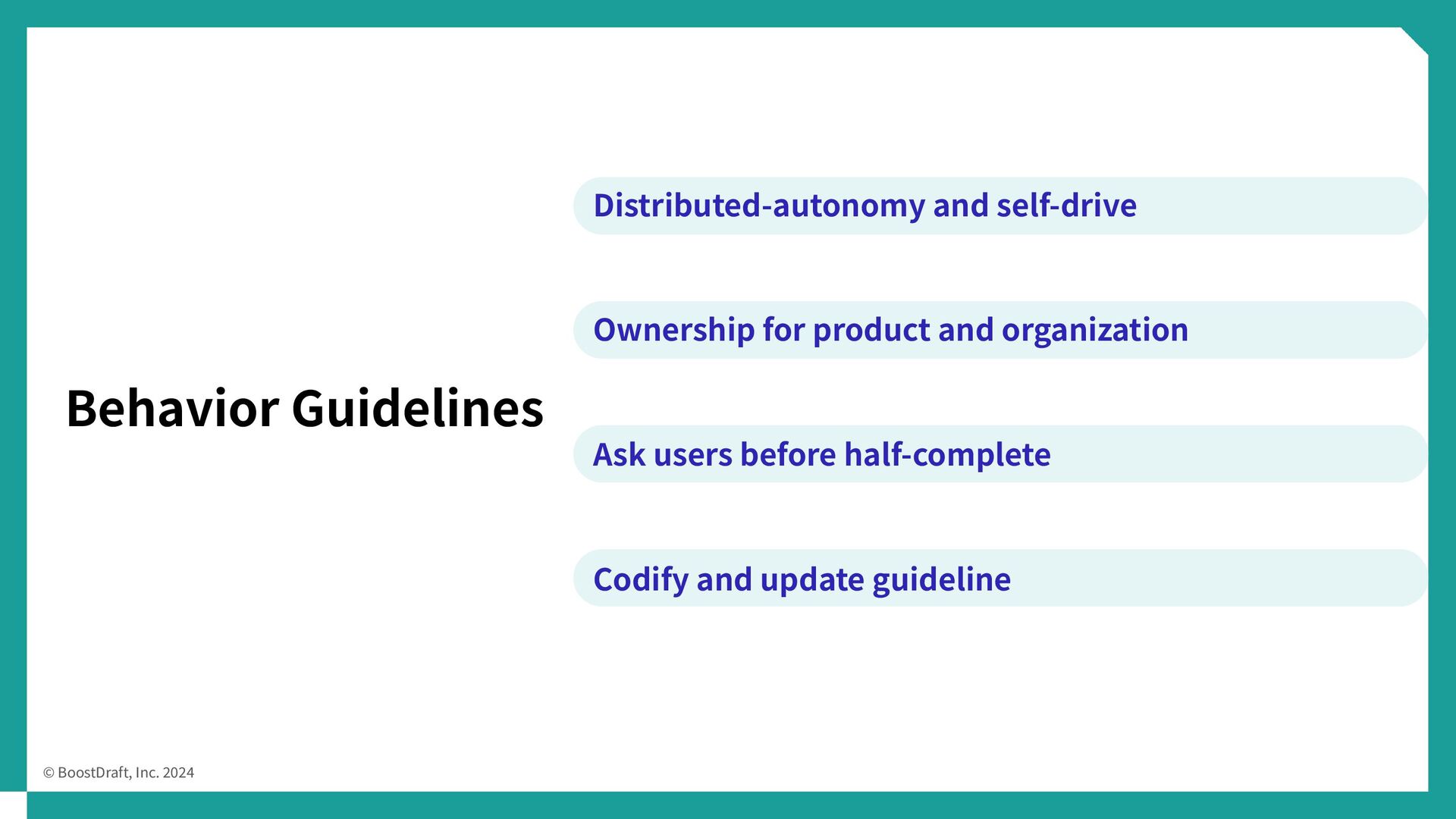 Behavior Guidelines

Distributed-autonomy and self-drive

Ownership for product and organization

Ask users before half-complete

Codify and update guideline

© BoostDraft, Inc. 2024